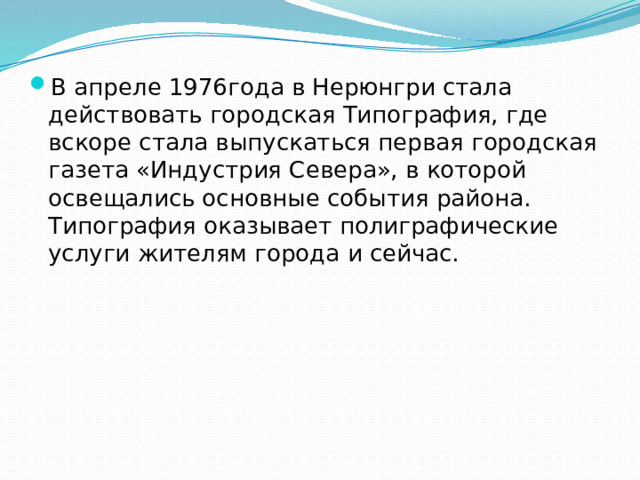 В апреле 1976года в Нерюнгри стала действовать городская Типография, где вскоре стала выпускаться первая городская газета «Индустрия Севера», в которой освещались основные события района. Типография оказывает полиграфические услуги жителям города и сейчас.